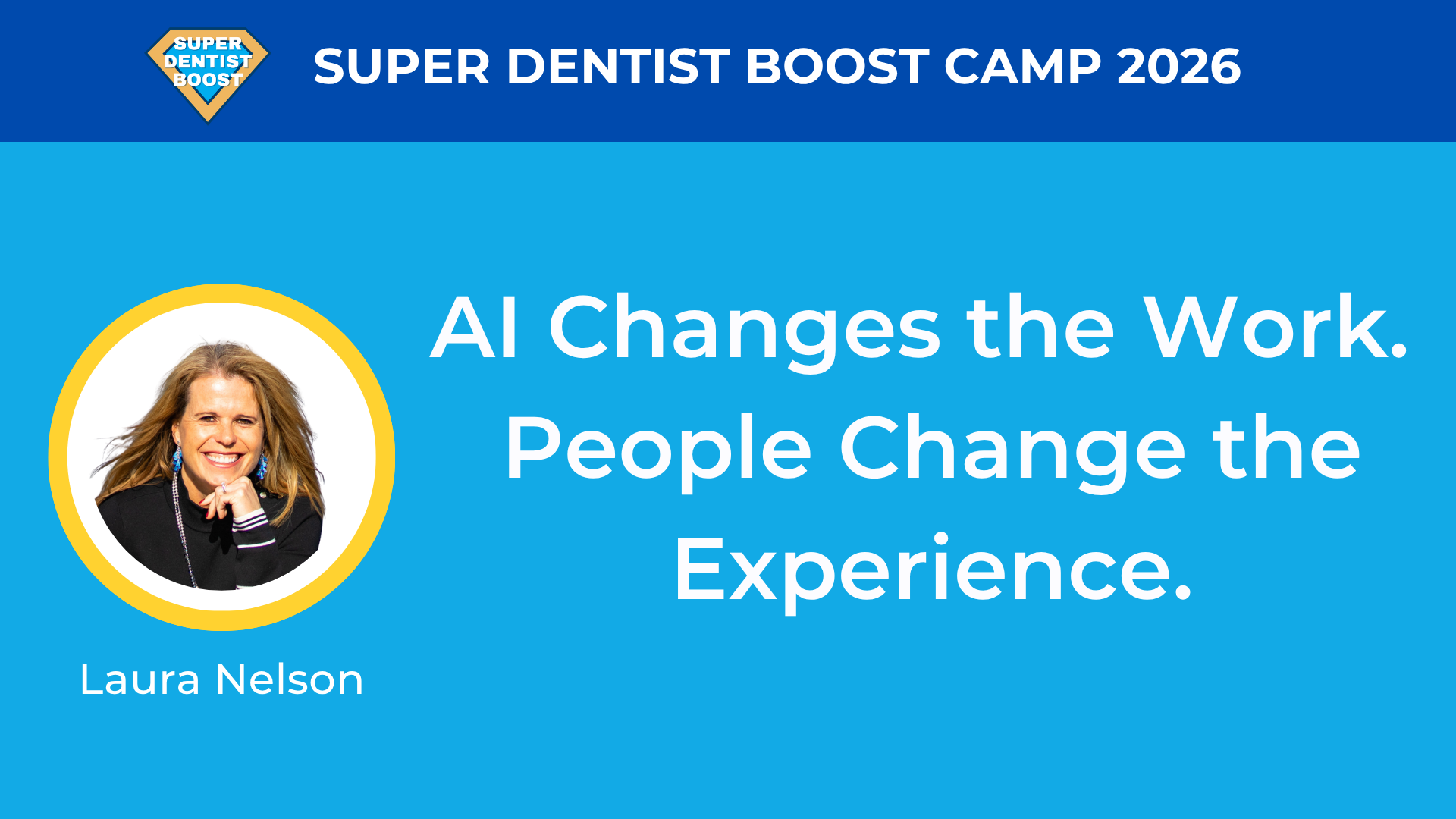 SUPER DENTIST BOOST

SUPER DENTIST BOOST CAMP 2026

AI Changes the Work. People Change the Experience.

Laura Nelson